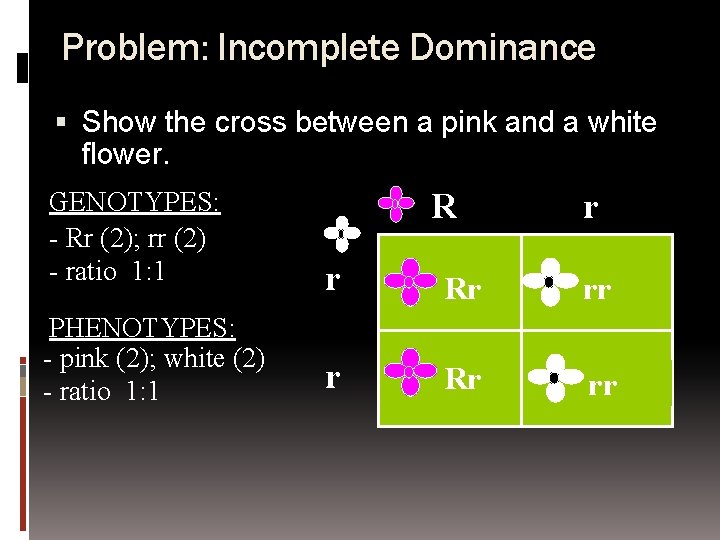 Problem: Incomplete Dominance

▪ Show the cross between a pink and a white flower.

GENOTYPES:
- Rr (2); rr (2)
- ratio 1:1

PHENOTYPES:
- pink (2); white (2)
- ratio 1:1

|   | R | r |
|---|---|---|
| r | Rr | rr |
| r | Rr | rr |